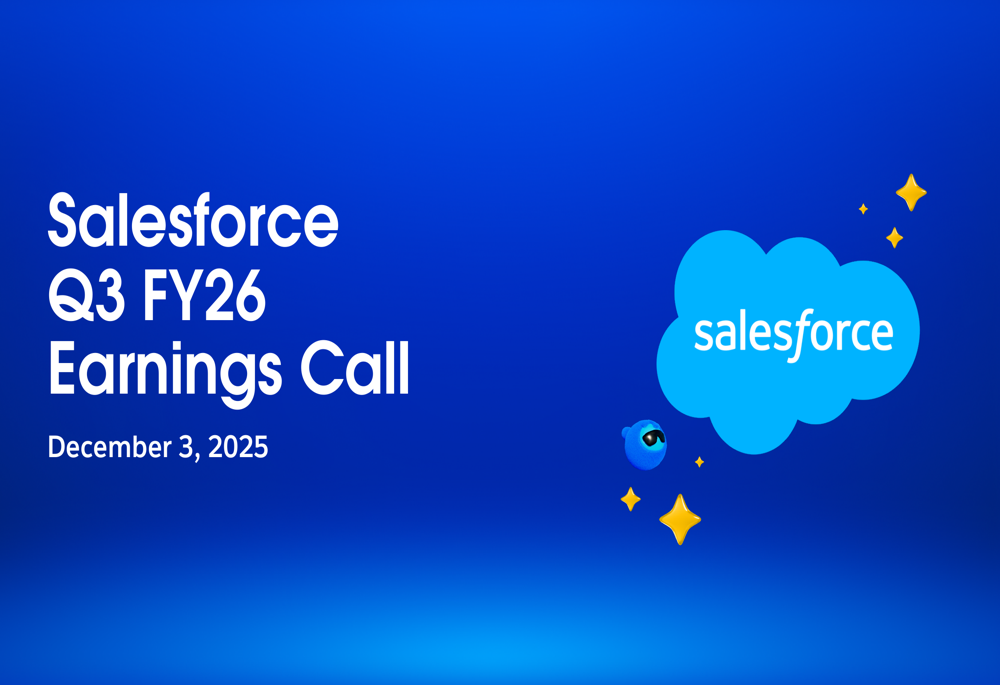 Salesforce
Q3 FY26
Earnings Call

December 3, 2025

salesforce